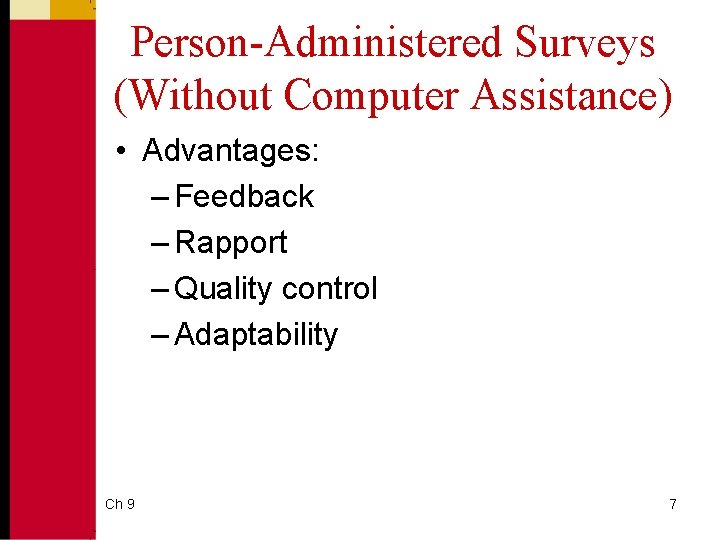 Person-Administered Surveys (Without Computer Assistance)

• Advantages:
– Feedback
– Rapport
– Quality control
– Adaptability

Ch 9

7